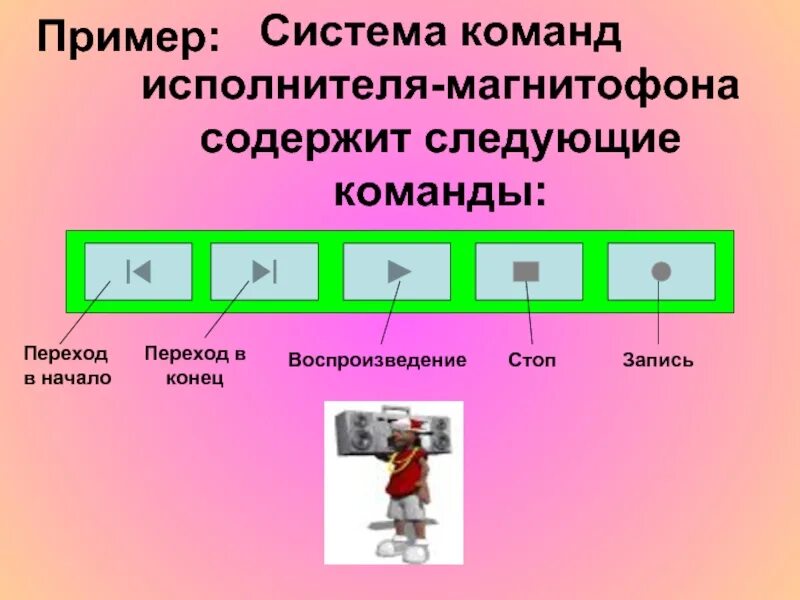 Пример: Система команд исполнителя-магнитофона содержит следующие команды:

Переход в начало

Переход в конец

Воспроизведение

Стоп

Запись